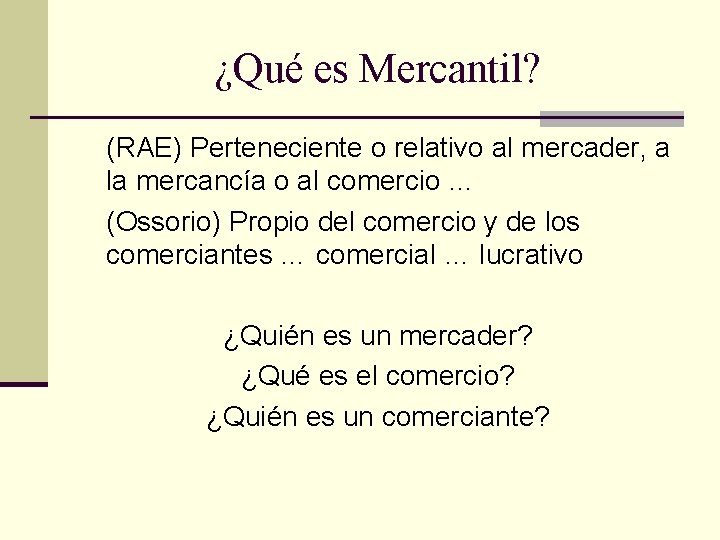 ¿Qué es Mercantil?

(RAE) Perteneciente o relativo al mercader, a la mercancía o al comercio ...

(Ossorio) Propio del comercio y de los comerciantes ... comercial ... lucrativo

¿Quién es un mercader?
¿Qué es el comercio?
¿Quién es un comerciante?